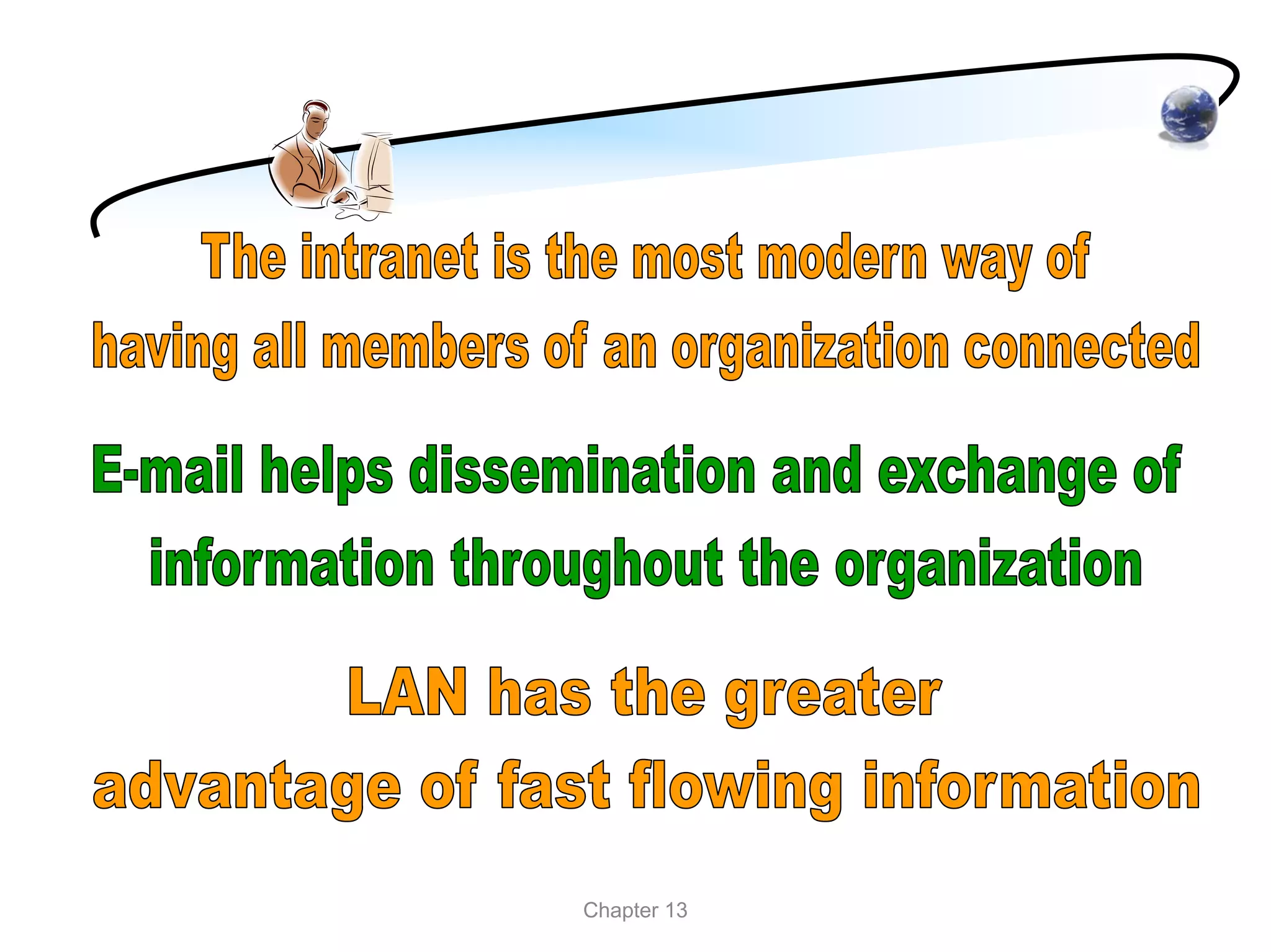 The intranet is the most modern way of having all members of an organization connected

E-mail helps dissemination and exchange of information throughout the organization

LAN has the greater advantage of fast flowing information

Chapter 13